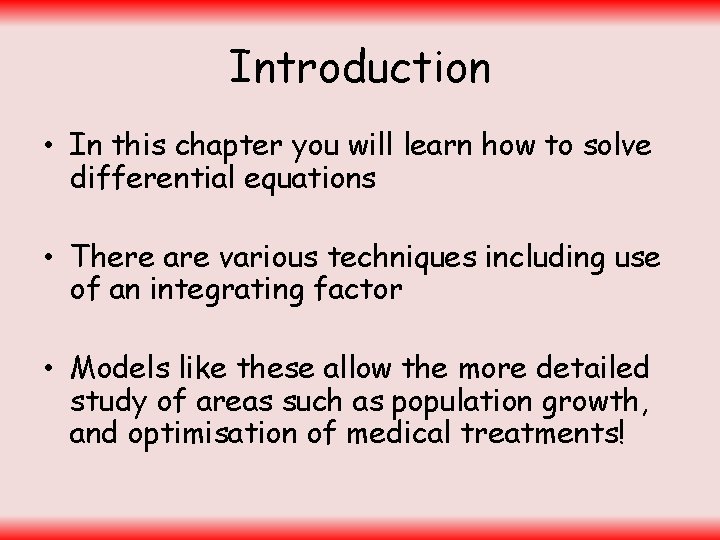 Introduction

• In this chapter you will learn how to solve differential equations

• There are various techniques including use of an integrating factor

• Models like these allow the more detailed study of areas such as population growth, and optimisation of medical treatments!